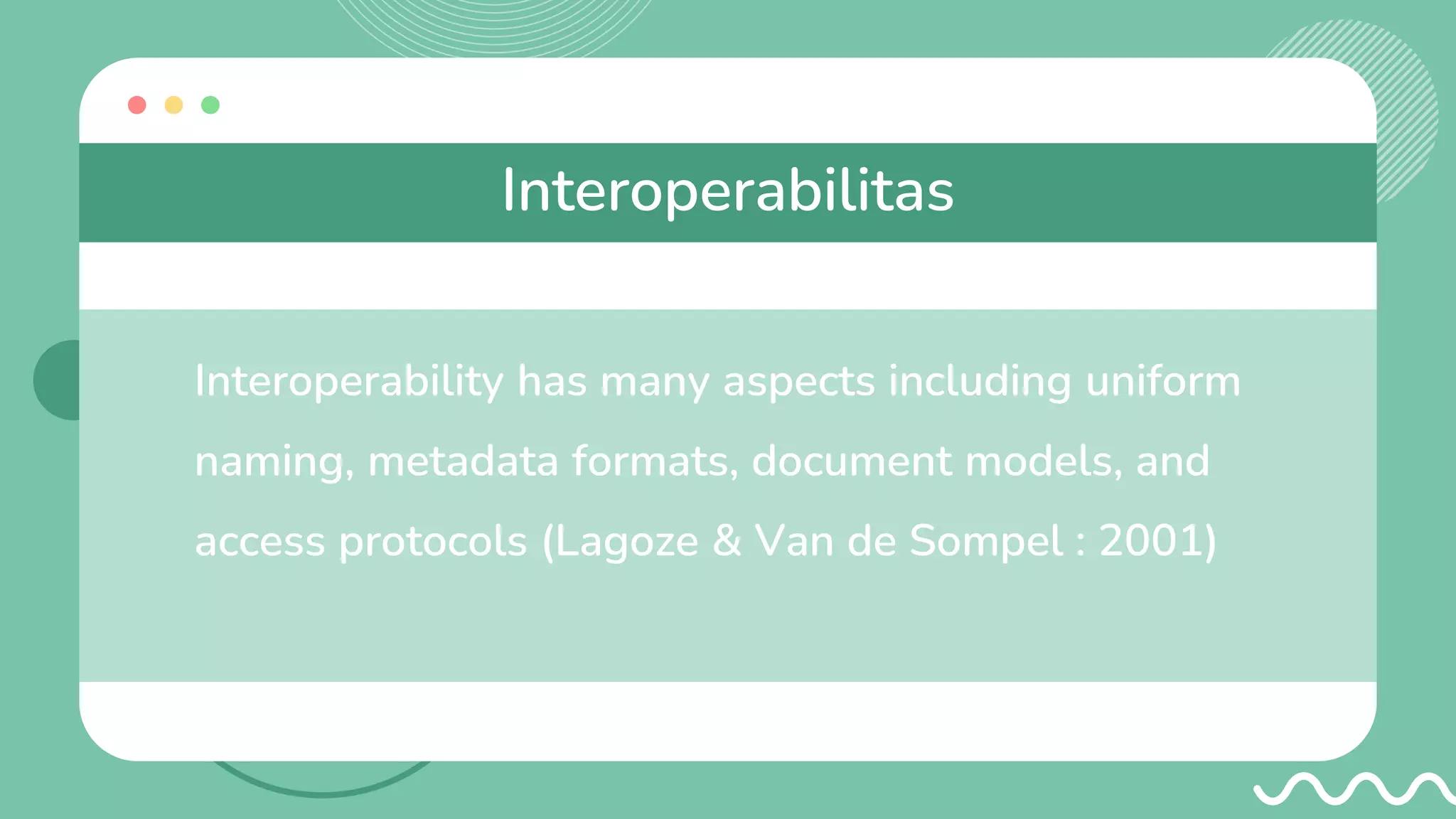 Interoperabilitas

Interoperability has many aspects including uniform naming, metadata formats, document models, and access protocols (Lagoze & Van de Sompel : 2001)